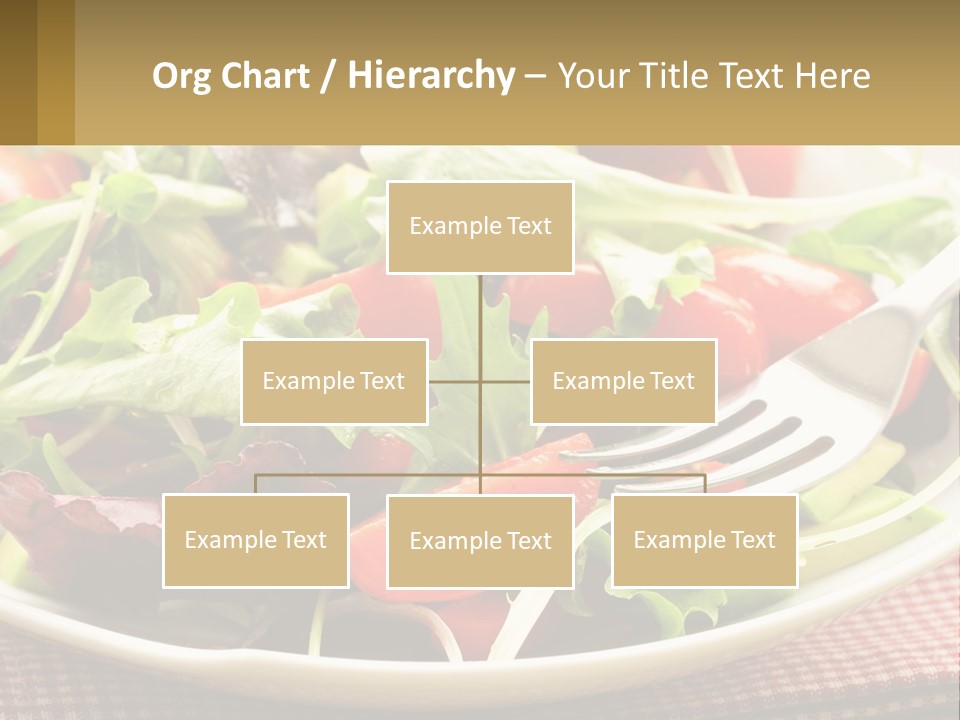 Org Chart / Hierarchy – Your Title Text Here

Example Text

Example Text

Example Text

Example Text

Example Text

Example Text